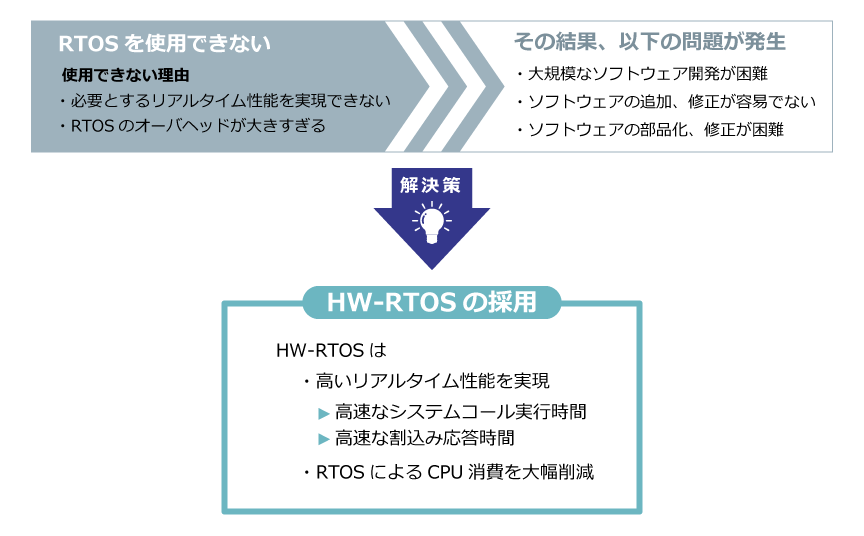 RTOS を使用できない

使用できない理由
・必要とするリアルタイム性能を実現できない
・RTOS のオーバヘッドが大きすぎる

その結果、以下の問題が発生
・大規模なソフトウェア開発が困難
・ソフトウェアの追加、修正が容易でない
・ソフトウェアの部品化、修正が困難

解決策

HW-RTOS の採用

HW-RTOS は
・高いリアルタイム性能を実現
▶ 高速なシステムコール実行時間
▶ 高速な割込み応答時間
・RTOS による CPU 消費を大幅削減